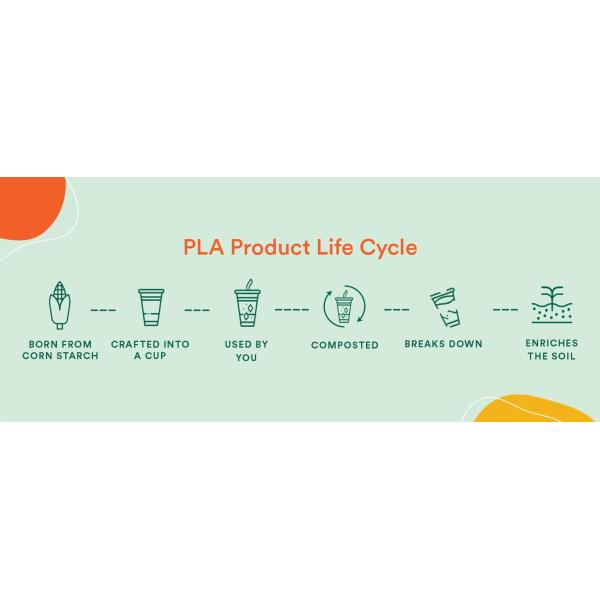 PLA Product Life Cycle

BORN FROM CORN STARCH

CRAFTED INTO A CUP

USED BY YOU

COMPOSTED

BREAKS DOWN

ENRICHES THE SOIL